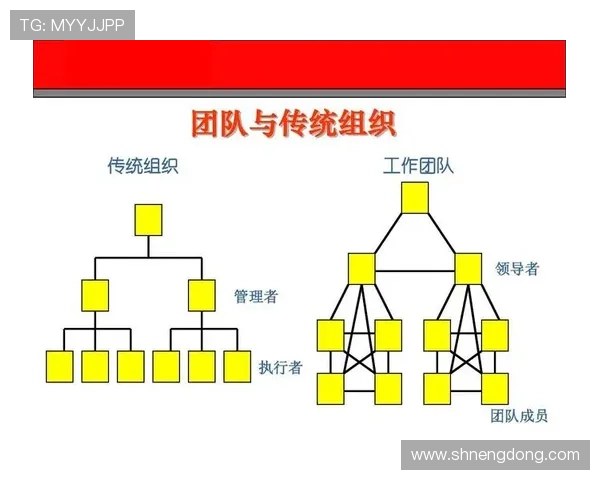 TG: MYYJJPP

团队与传统组织

传统组织

管理者

执行者

工作团队

领导者

团队成员

www.shnengdong.com